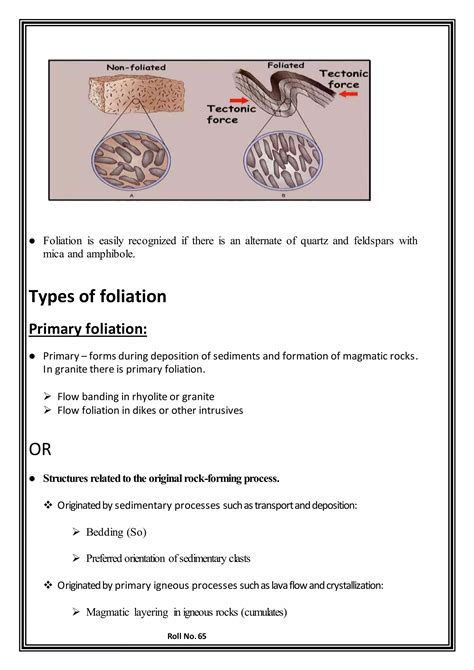 Non-foliated

Foliated

Tectonic force

Tectonic force

A

B

● Foliation is easily recognized if there is an alternate of quartz and feldspars with mica and amphibole.

Types of foliation

Primary foliation:

● Primary – forms during deposition of sediments and formation of magmatic rocks. In granite there is primary foliation.

➢ Flow banding in rhyolite or granite
➢ Flow foliation in dikes or other intrusives

OR

● Structures related to the original rock-forming process.

❖ Originated by sedimentary processes such as transport and deposition:

➢ Bedding (So)

➢ Preferred orientation of sedimentary clasts

❖ Originated by primary igneous processes such as lava flow and crystallization:

➢ Magmatic layering in igneous rocks (cumulates)

Roll No. 65